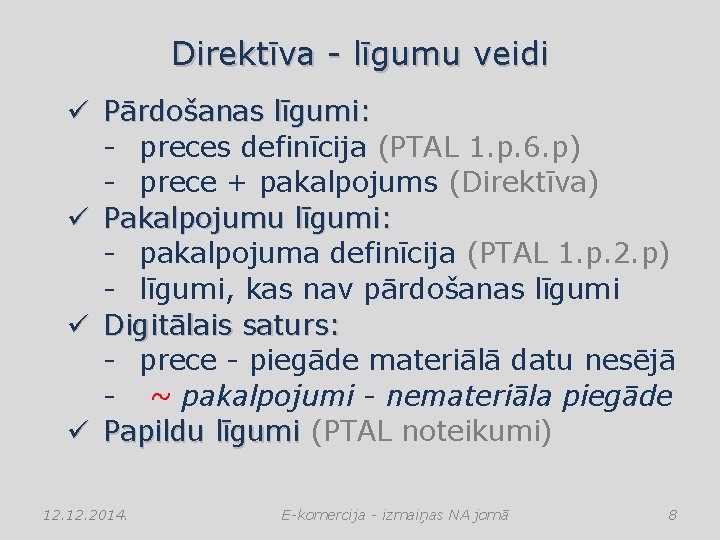 Direktīva - līgumu veidi

✓ Pārdošanas līgumi:
- preces definīcija (PTAL 1.p.6.p)
- prece + pakalpojums (Direktīva)

✓ Pakalpojumu līgumi:
- pakalpojuma definīcija (PTAL 1.p.2.p)
- līgumi, kas nav pārdošanas līgumi

✓ Digitālais saturs:
- prece - piegāde materiālā datu nesējā
- ~ pakalpojumi - nemateriāla piegāde

✓ Papildu līgumi (PTAL noteikumi)

12.12.2014. E-komercija - izmaiņas NA jomā 8